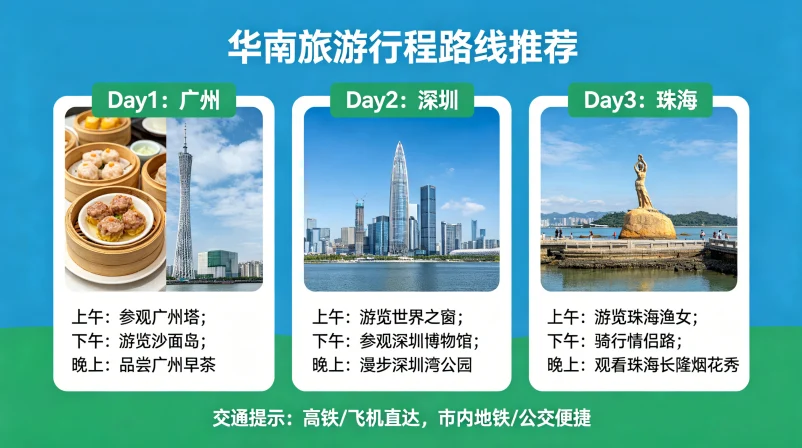 华南旅游行程路线推荐

Day1：广州

上午：参观广州塔；
下午：游览沙面岛；
晚上：品尝广州早茶

Day2：深圳

上午：游览世界之窗；
下午：参观深圳博物馆；
晚上：漫步深圳湾公园

Day3：珠海

上午：游览珠海渔女；
下午：骑行情侣路；
晚上：观看珠海长隆烟花秀

交通提示：高铁/飞机直达，市内地铁/公交便捷